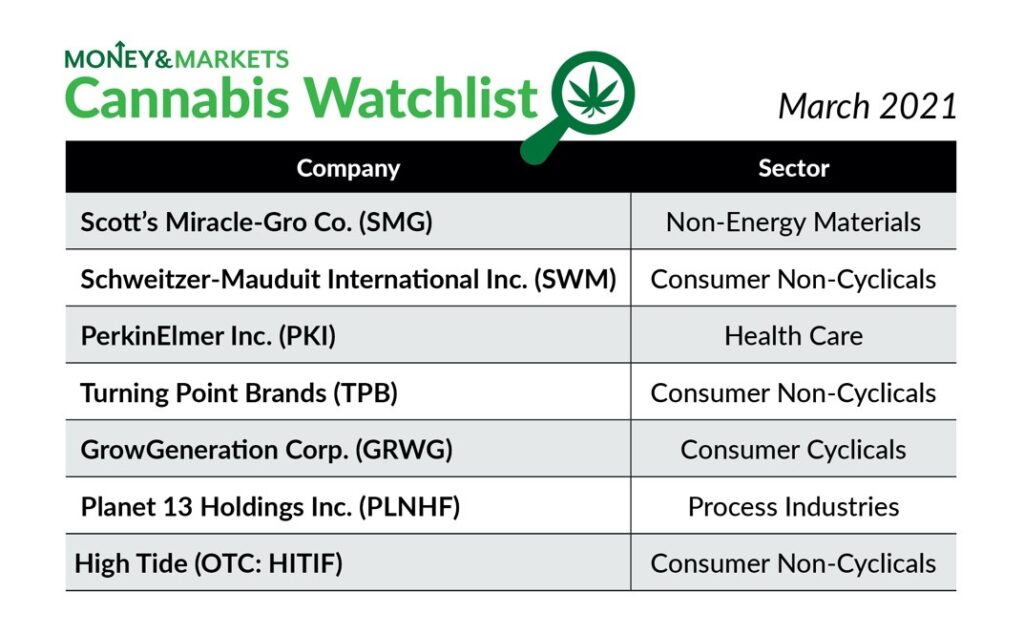 MONEY&MARKETS
Cannabis Watchlist

March 2021

| Company | Sector |
|---|---|
| Scott's Miracle-Gro Co. (SMG) | Non-Energy Materials |
| Schweitzer-Mauduit International Inc. (SWM) | Consumer Non-Cyclicals |
| PerkinElmer Inc. (PKI) | Health Care |
| Turning Point Brands (TPB) | Consumer Non-Cyclicals |
| GrowGeneration Corp. (GRWG) | Consumer Cyclicals |
| Planet 13 Holdings Inc. (PLNHF) | Process Industries |
| High Tide (OTC: HITIF) | Consumer Non-Cyclicals |